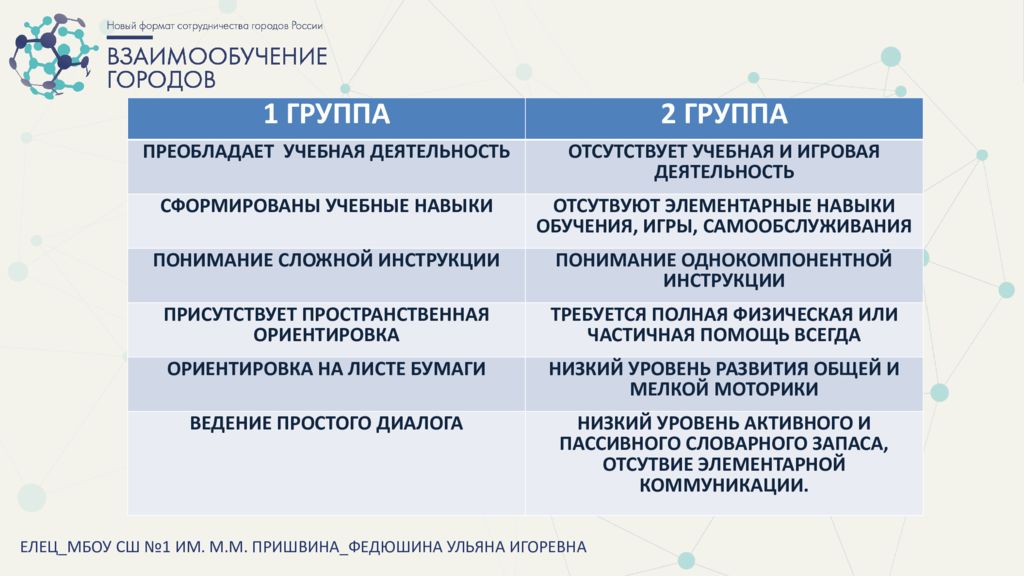 Новый формат сотрудничества городов России

ВЗАИМООБУЧЕНИЕ ГОРОДОВ

| 1 ГРУППА | 2 ГРУППА |
|---|---|
| ПРЕОБЛАДАЕТ УЧЕБНАЯ ДЕЯТЕЛЬНОСТЬ | ОТСУТСТВУЕТ УЧЕБНАЯ И ИГРОВАЯ ДЕЯТЕЛЬНОСТЬ |
| СФОРМИРОВАНЫ УЧЕБНЫЕ НАВЫКИ | ОТСУТВУЮТ ЭЛЕМЕНТАРНЫЕ НАВЫКИ ОБУЧЕНИЯ, ИГРЫ, САМООБСЛУЖИВАНИЯ |
| ПОНИМАНИЕ СЛОЖНОЙ ИНСТРУКЦИИ | ПОНИМАНИЕ ОДНОКОМПОНЕНТНОЙ ИНСТРУКЦИИ |
| ПРИСУТСТВУЕТ ПРОСТРАНСТВЕННАЯ ОРИЕНТИРОВКА | ТРЕБУЕТСЯ ПОЛНАЯ ФИЗИЧЕСКАЯ ИЛИ ЧАСТИЧНАЯ ПОМОЩЬ ВСЕГДА |
| ОРИЕНТИРОВКА НА ЛИСТЕ БУМАГИ | НИЗКИЙ УРОВЕНЬ РАЗВИТИЯ ОБЩЕЙ И МЕЛКОЙ МОТОРИКИ |
| ВЕДЕНИЕ ПРОСТОГО ДИАЛОГА | НИЗКИЙ УРОВЕНЬ АКТИВНОГО И ПАССИВНОГО СЛОВАРНОГО ЗАПАСА, ОТСУТВИЕ ЭЛЕМЕНТАРНОЙ КОММУНИКАЦИИ. |

ЕЛЕЦ_МБОУ СШ №1 ИМ. М.М. ПРИШВИНА_ФЕДЮШИНА УЛЬЯНА ИГОРЕВНА